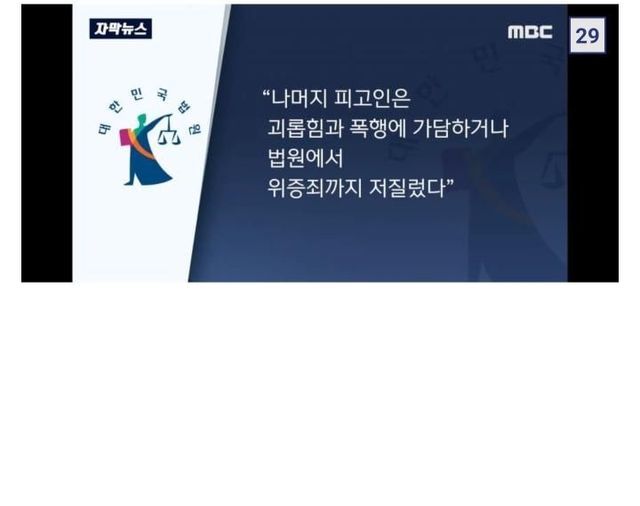 자막뉴스

MBC

29

대한민국법원

“나머지 피고인은
괴롭힘과 폭행에 가담하거나
법원에서
위증죄까지 저질렀다”